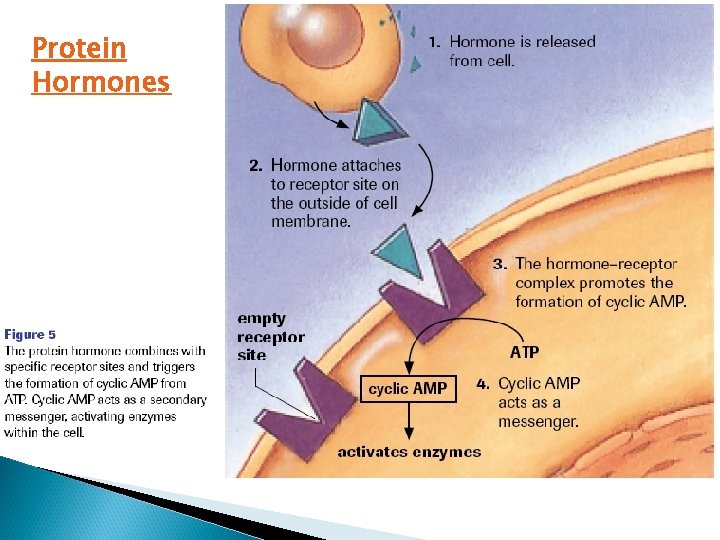 Protein Hormones

1. Hormone is released from cell.

2. Hormone attaches to receptor site on the outside of cell membrane.

3. The hormone–receptor complex promotes the formation of cyclic AMP.

empty receptor site

ATP

cyclic AMP

4. Cyclic AMP acts as a messenger.

activates enzymes

Figure 5
The protein hormone combines with specific receptor sites and triggers the formation of cyclic AMP from ATP. Cyclic AMP acts as a secondary messenger, activating enzymes within the cell.